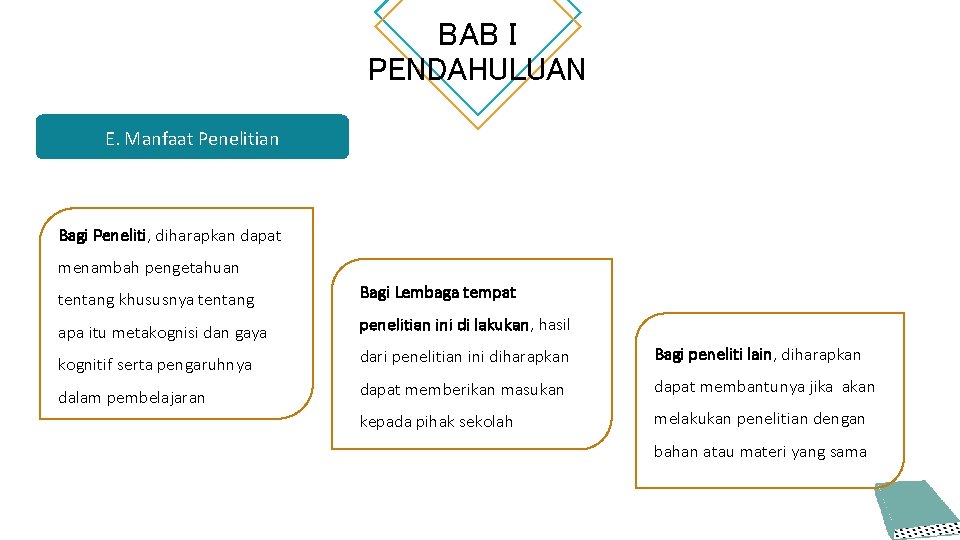 BAB I
PENDAHULUAN

E. Manfaat Penelitian

Bagi Peneliti, diharapkan dapat menambah pengetahuan tentang khususnya tentang apa itu metakognisi dan gaya kognitif serta pengaruhnya dalam pembelajaran

Bagi Lembaga tempat penelitian ini di lakukan, hasil dari penelitian ini diharapkan dapat memberikan masukan kepada pihak sekolah

Bagi peneliti lain, diharapkan dapat membantunya jika akan melakukan penelitian dengan bahan atau materi yang sama